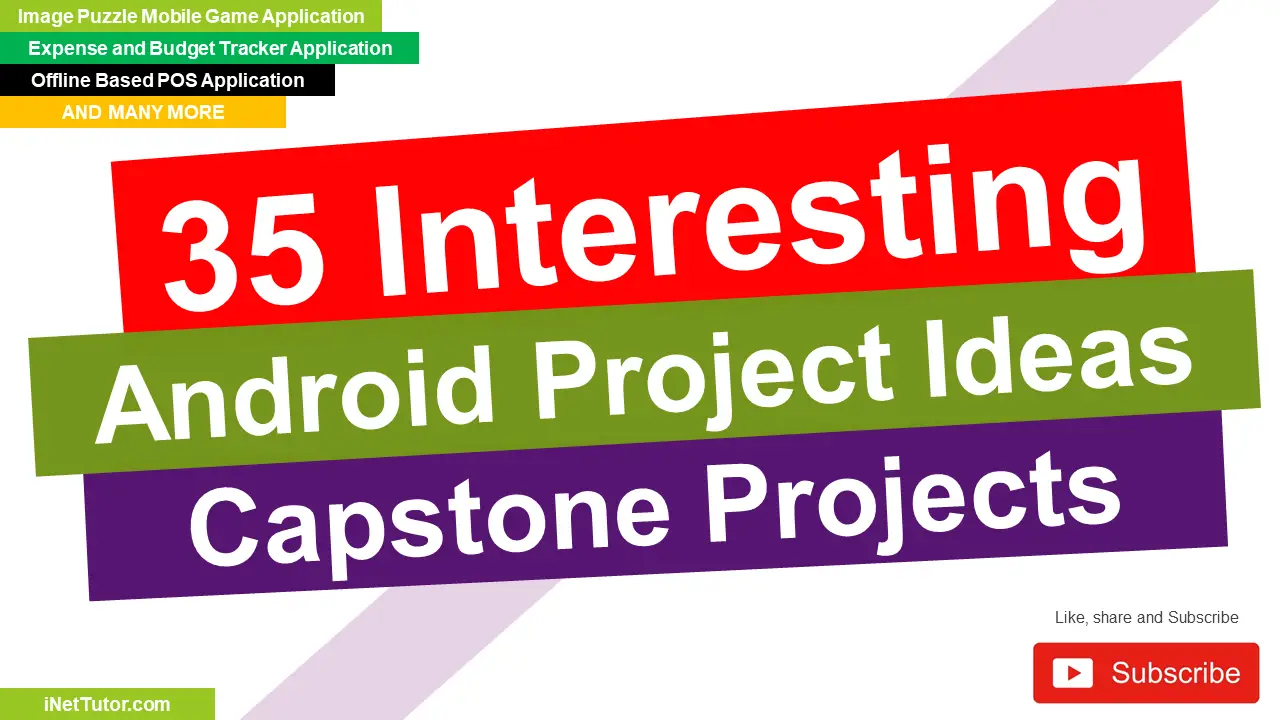 Image Puzzle Mobile Game Application
Expense and Budget Tracker Application
Offline Based POS Application
AND MANY MORE

35 Interesting
Android Project Ideas
Capstone Projects

Like, share and Subscribe
Subscribe

iNetTutor.com